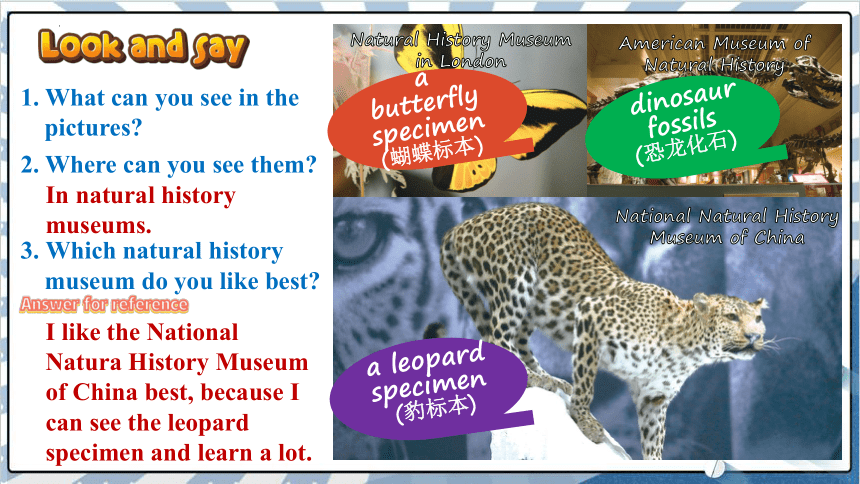 Look and say

1. What can you see in the pictures?

2. Where can you see them?
In natural history museums.

3. Which natural history museum do you like best?

Answer for reference
I like the National Natura History Museum of China best, because I can see the leopard specimen and learn a lot.

Natural History Museum in London
a butterfly specimen
(蝴蝶标本)

American Museum of Natural History
dinosaur fossils
(恐龙化石)

National Natural History Museum of China
a leopard specimen
(豹标本)